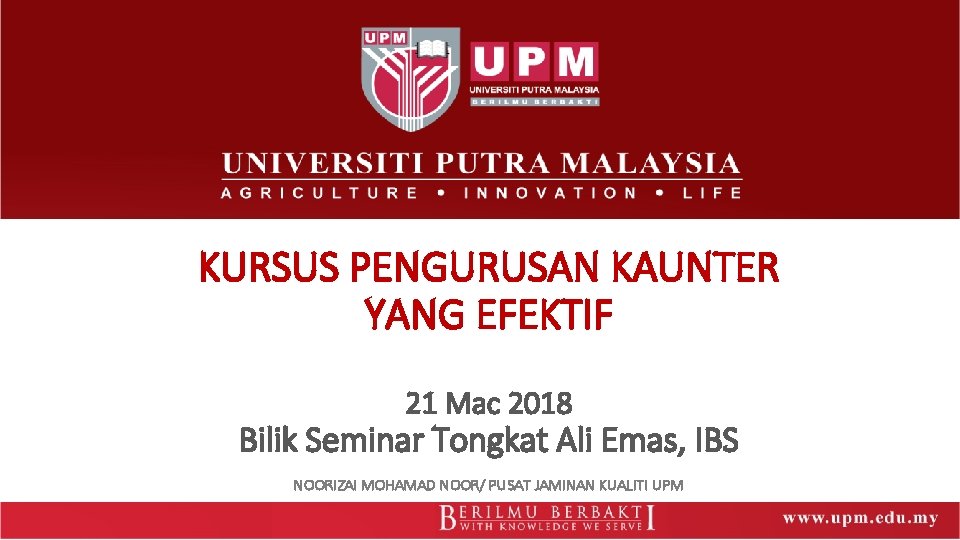 UPM

UPM
UNIVERSITI PUTRA MALAYSIA
BERILMU BERBAKTI

UNIVERSITI PUTRA MALAYSIA
AGRICULTURE • INNOVATION • LIFE

KURSUS PENGURUSAN KAUNTER YANG EFEKTIF

21 Mac 2018
Bilik Seminar Tongkat Ali Emas, IBS

NOORIZAI MOHAMAD NOOR/ PUSAT JAMINAN KUALITI UPM

BERILMU BERBAKTI
WITH KNOWLEDGE WE SERVE

www.upm.edu.my